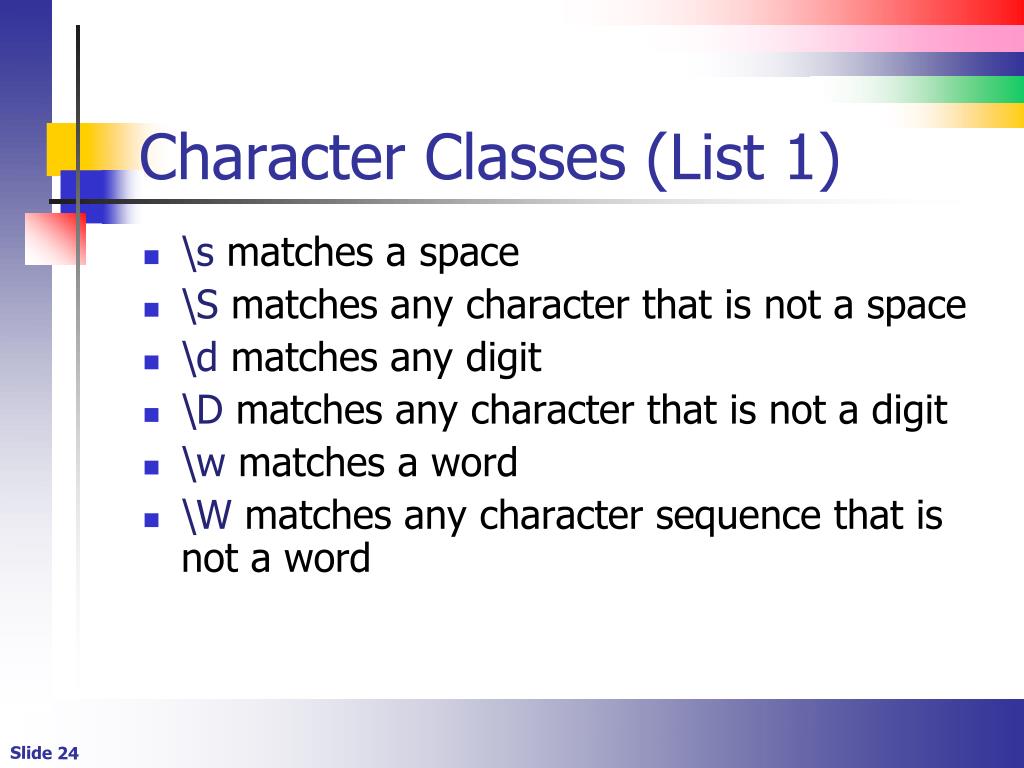 Character Classes (List 1)

- \s matches a space
- \S matches any character that is not a space
- \d matches any digit
- \D matches any character that is not a digit
- \w matches a word
- \W matches any character sequence that is not a word

Slide 24